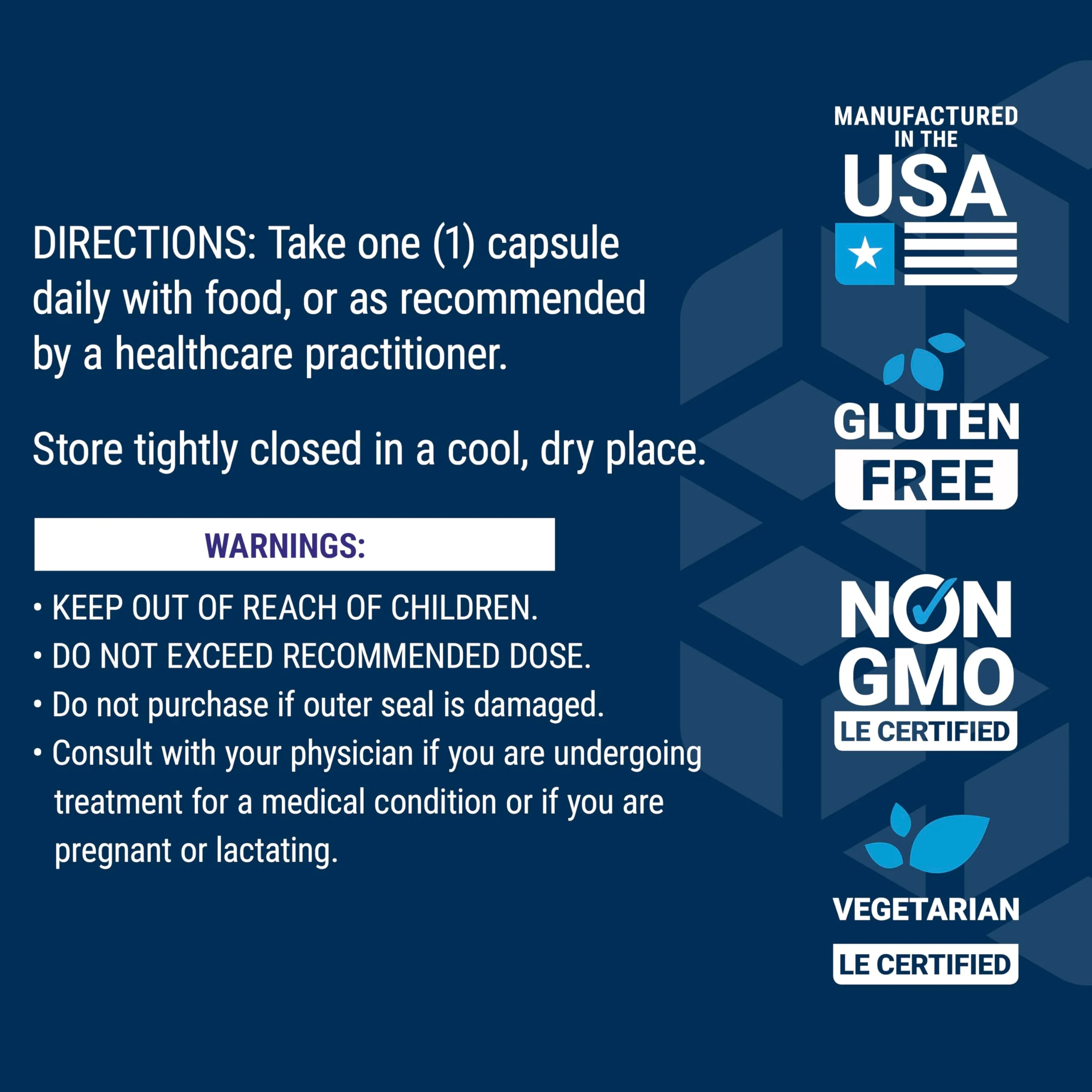 DIRECTIONS: Take one (1) capsule daily with food, or as recommended by a healthcare practitioner.

Store tightly closed in a cool, dry place.

WARNINGS:

• KEEP OUT OF REACH OF CHILDREN.
• DO NOT EXCEED RECOMMENDED DOSE.
• Do not purchase if outer seal is damaged.
• Consult with your physician if you are undergoing treatment for a medical condition or if you are pregnant or lactating.

MANUFACTURED IN THE USA

GLUTEN FREE

NON GMO LE CERTIFIED

VEGETARIAN LE CERTIFIED